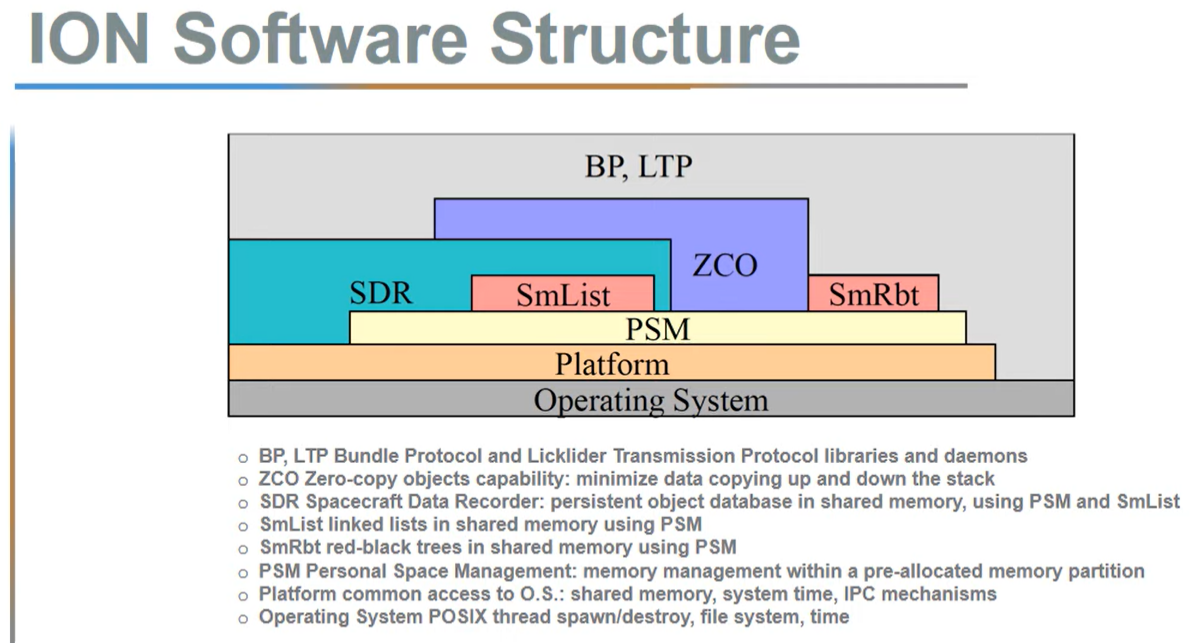 ION Software Structure

BP, LTP
ZCO
SDR
SmList
SmRbt
PSM
Platform
Operating System

○ BP, LTP Bundle Protocol and Licklider Transmission Protocol libraries and daemons
○ ZCO Zero-copy objects capability: minimize data copying up and down the stack
○ SDR Spacecraft Data Recorder: persistent object database in shared memory, using PSM and SmList
○ SmList linked lists in shared memory using PSM
○ SmRbt red-black trees in shared memory using PSM
○ PSM Personal Space Management: memory management within a pre-allocated memory partition
○ Platform common access to O.S.: shared memory, system time, IPC mechanisms
○ Operating System POSIX thread spawn/destroy, file system, time